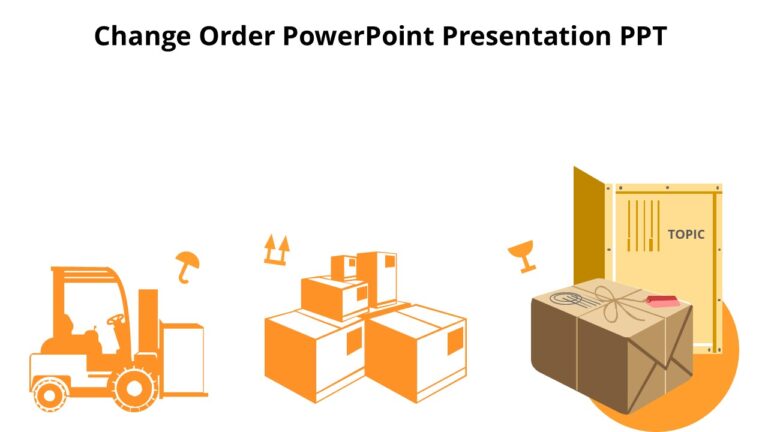 Change Order PowerPoint Presentation PPT

TOPIC